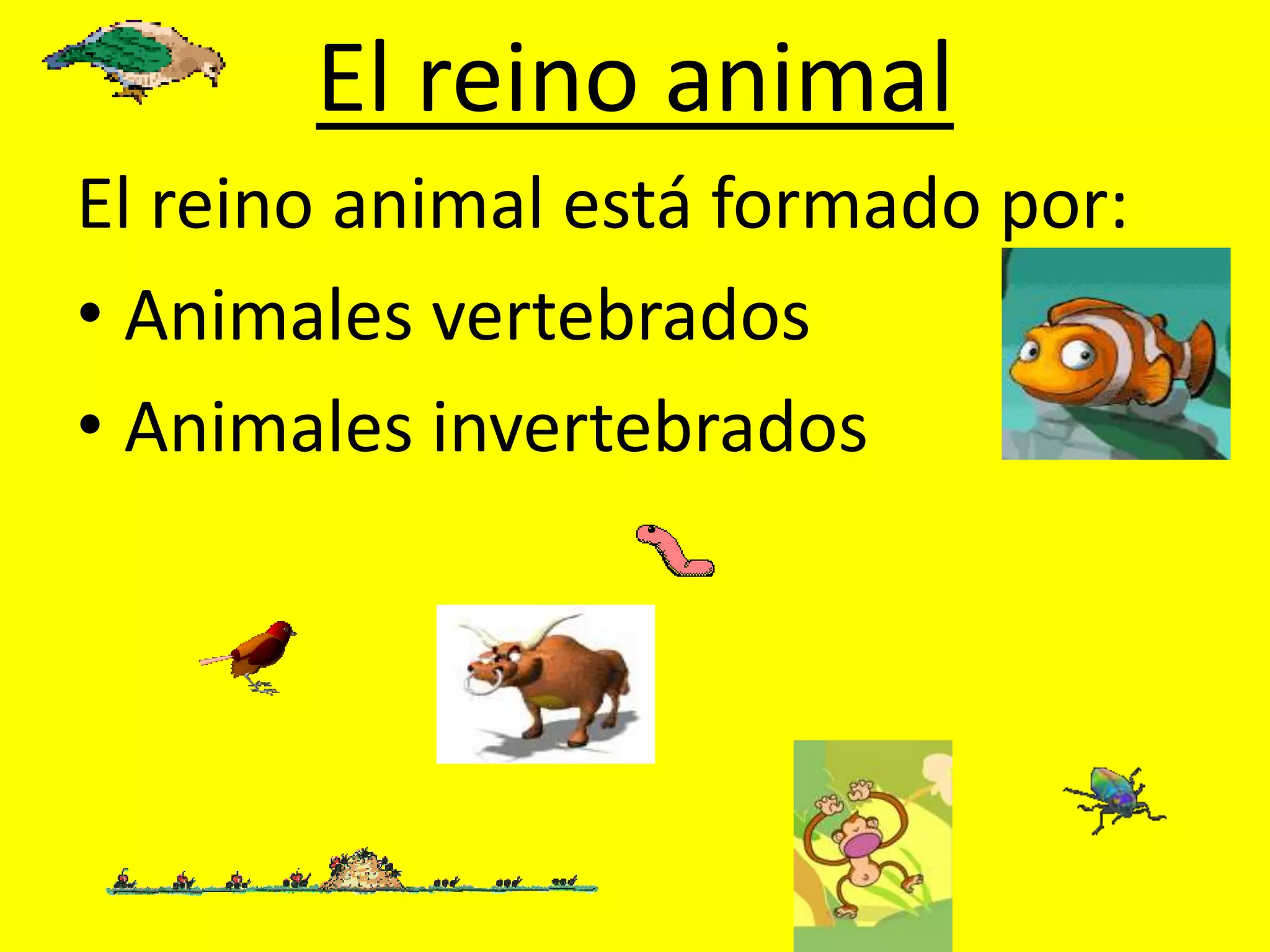 El reino animal

El reino animal está formado por:

• Animales vertebrados
• Animales invertebrados